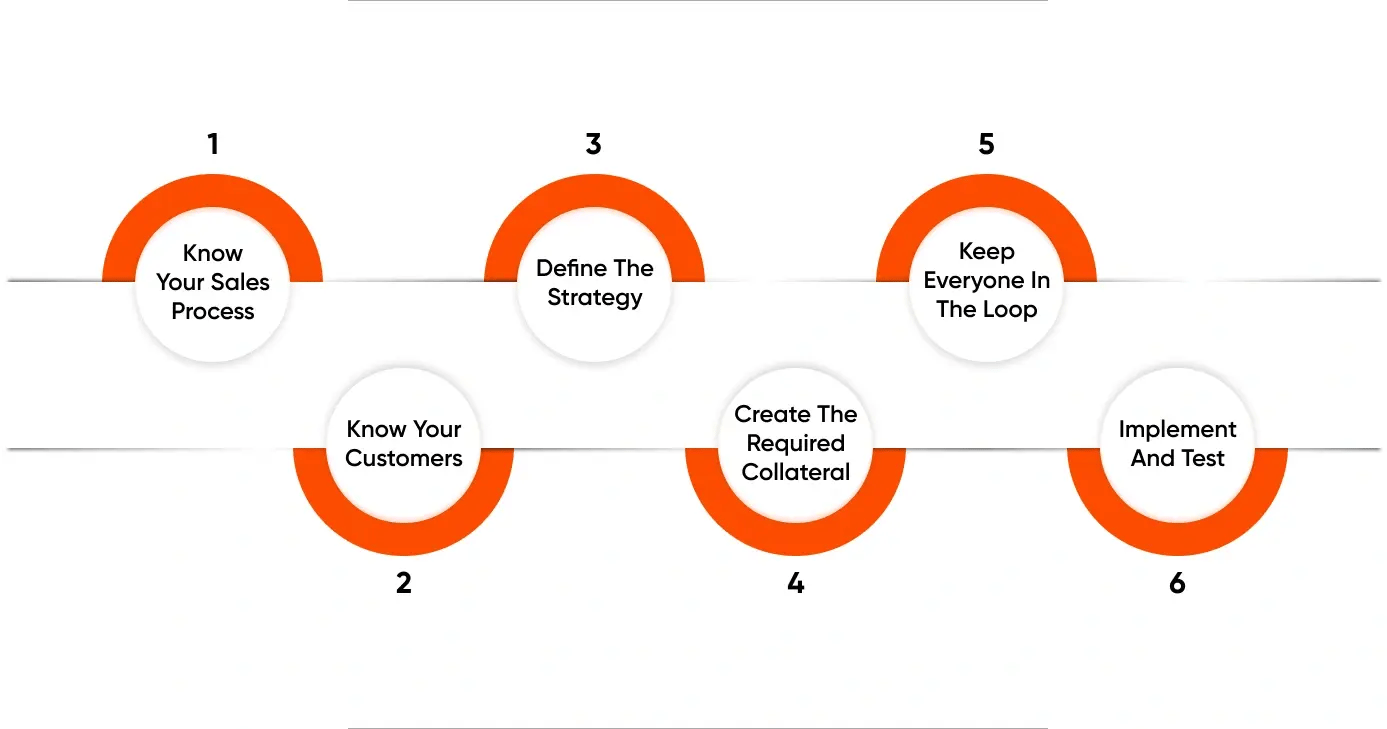 1
Know Your Sales Process

2
Know Your Customers

3
Define The Strategy

4
Create The Required Collateral

5
Keep Everyone In The Loop

6
Implement And Test